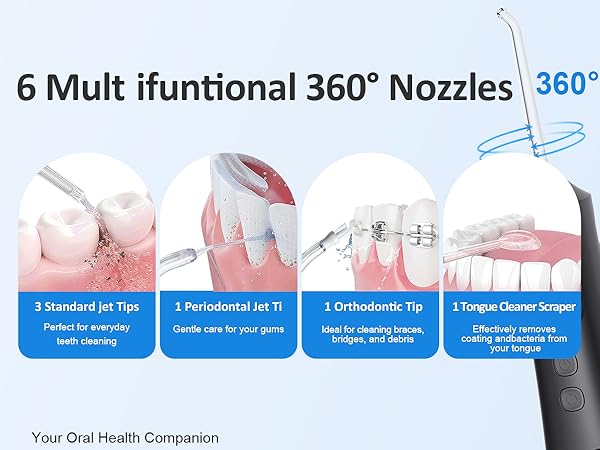 6 Mult ifuntional 360° Nozzles

360°

3 Standard jet Tips
Perfect for everyday teeth cleaning

1 Periodontal Jet Ti
Gentle care for your gums

1 Orthodontic Tip
Ideal for cleaning braces, bridges, and debris

1 Tongue Cleaner Scraper
Effectively removes coating andbacteria from your tongue

Your Oral Health Companion